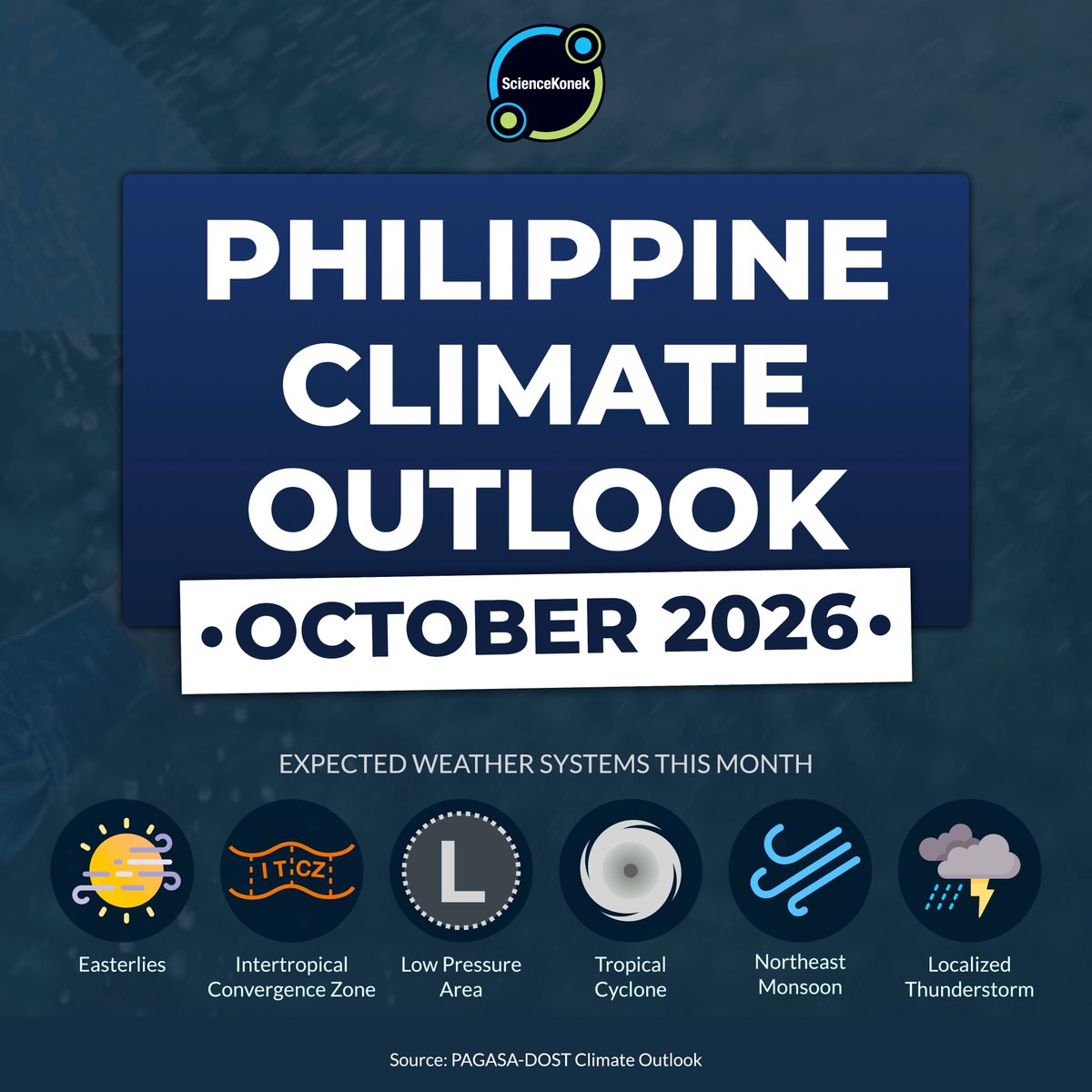 ScienceKonek

PHILIPPINE CLIMATE OUTLOOK

•OCTOBER 2026•

EXPECTED WEATHER SYSTEMS THIS MONTH

Easterlies

ITCZ

Intertropical Convergence Zone

L

Low Pressure Area

Tropical Cyclone

Northeast Monsoon

Localized Thunderstorm

Source: PAGASA-DOST Climate Outlook